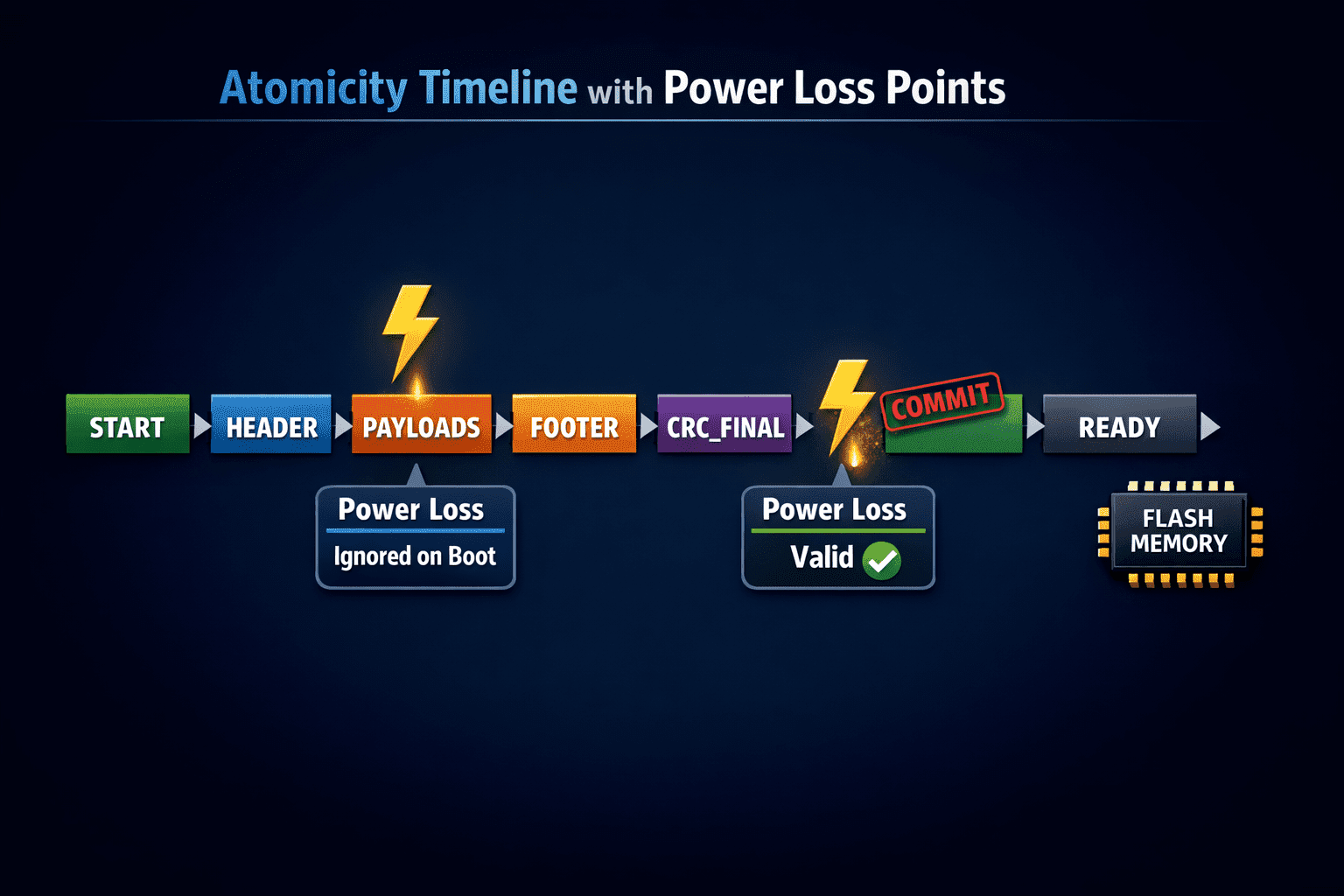 Atomicity Timeline with Power Loss Points

START HEADER PAYLOADS FOOTER CRC_FINAL COMMIT READY

Power Loss
Ignored on Boot

Power Loss
Valid

FLASH MEMORY